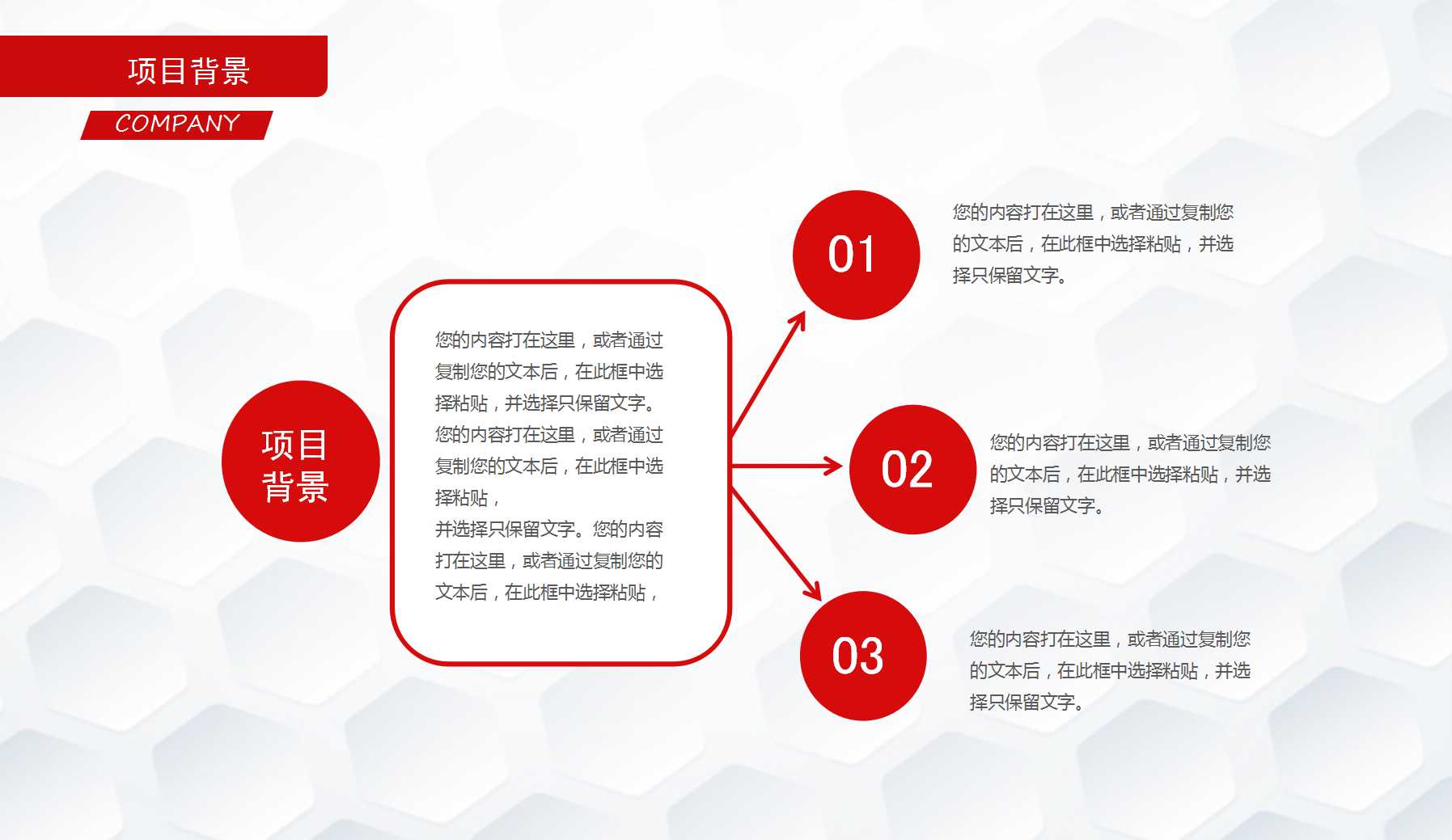 项目背景

COMPANY

项目背景

您的内容打在这里，或者通过复制您的文本后，在此框中选择粘贴，并选择只保留文字。您的内容打在这里，或者通过复制您的文本后，在此框中选择粘贴，
并选择只保留文字。您的内容打在这里，或者通过复制您的文本后，在此框中选择粘贴，

01

您的内容打在这里，或者通过复制您的文本后，在此框中选择粘贴，并选择只保留文字。

02

您的内容打在这里，或者通过复制您的文本后，在此框中选择粘贴，并选择只保留文字。

03

您的内容打在这里，或者通过复制您的文本后，在此框中选择粘贴，并选择只保留文字。